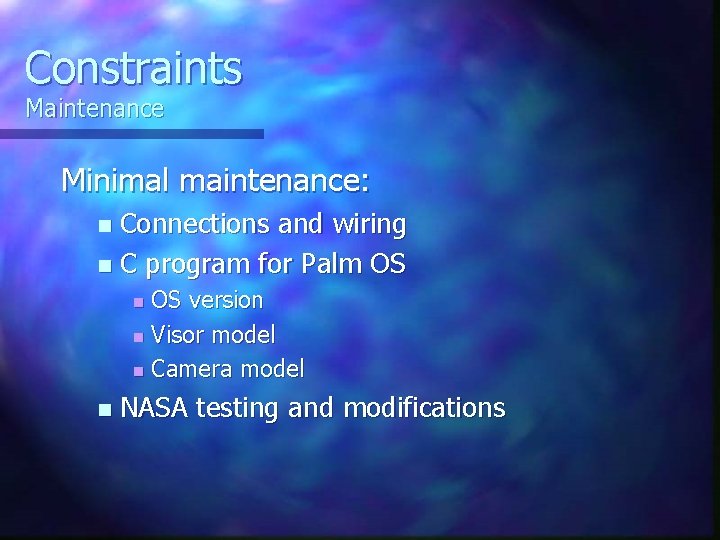 Constraints
Maintenance

Minimal maintenance:
- Connections and wiring
- C program for Palm OS
  - OS version
  - Visor model
  - Camera model
- NASA testing and modifications